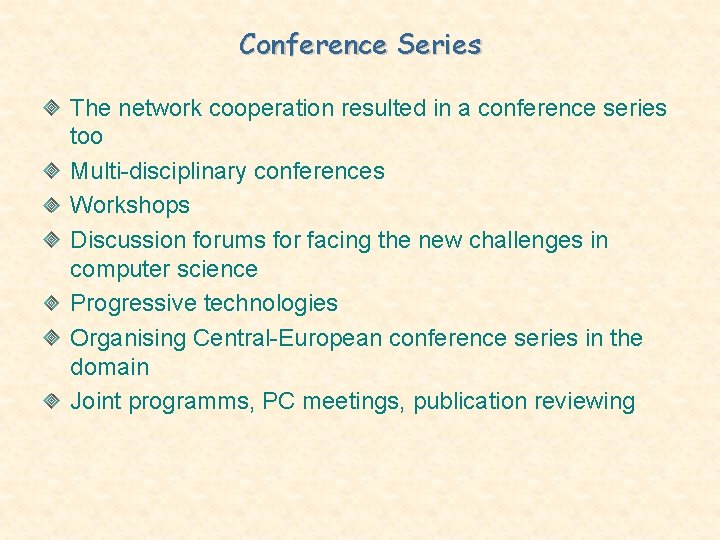 Conference Series

The network cooperation resulted in a conference series too

Multi-disciplinary conferences

Workshops

Discussion forums for facing the new challenges in computer science

Progressive technologies

Organising Central-European conference series in the domain

Joint programms, PC meetings, publication reviewing